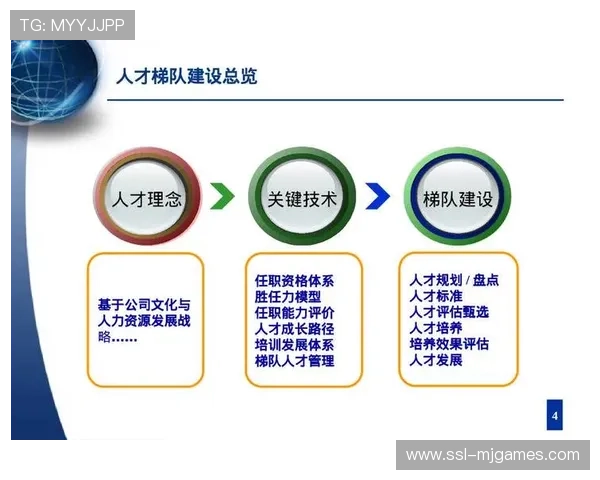 TG: MYYJJPP

人才梯队建设总览

人才理念

关键技术

梯队建设

基于公司文化与人力资源发展战略……

任职资格体系
胜任力模型
任职能力评价
人才成长路径
培训发展体系
梯队人才管理

人才规划 / 盘点
人才标准
人才评估甄选
人才培养
培养效果评估
人才发展

4

www.ssl-mjgames.com